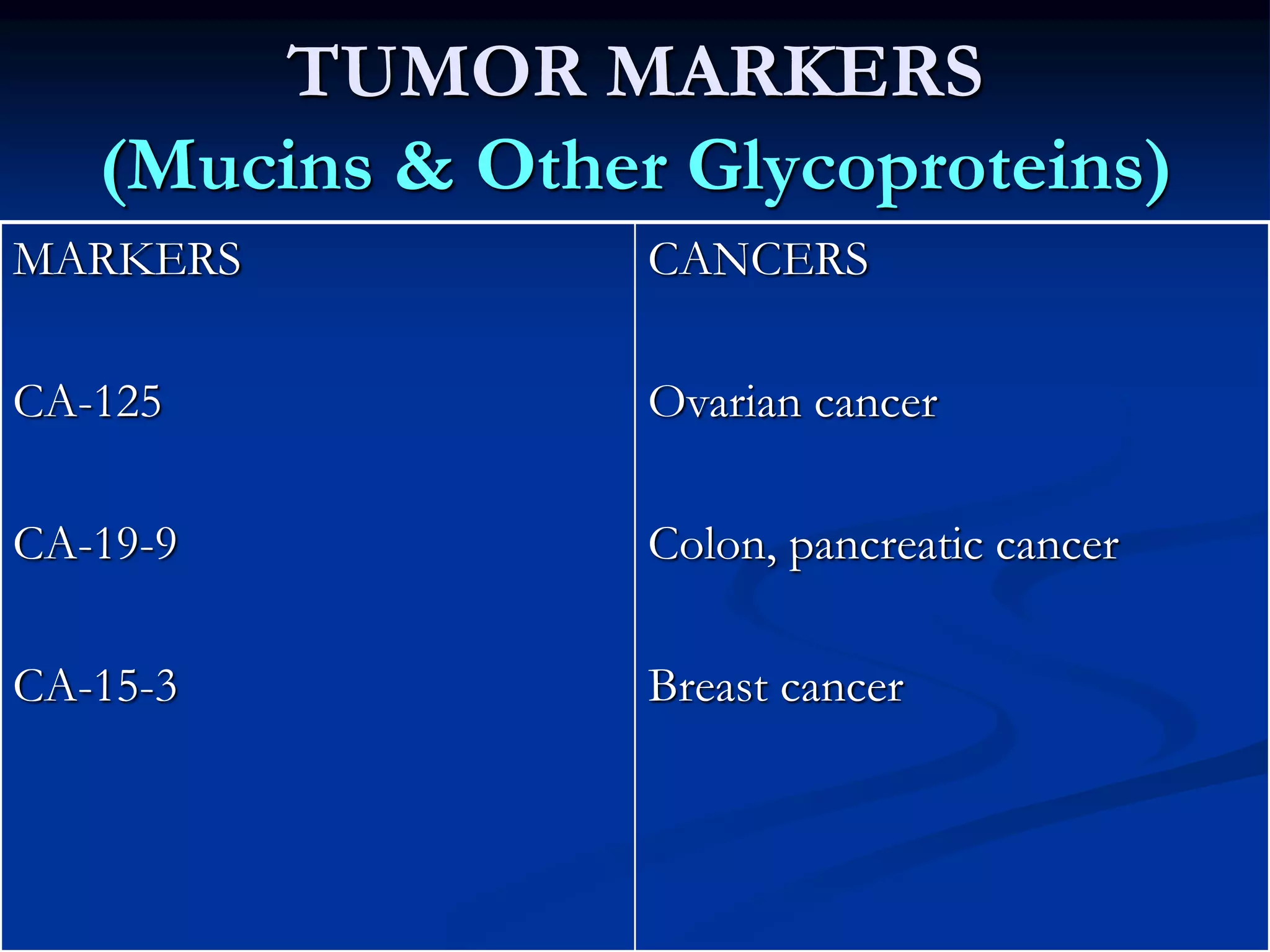 TUMOR MARKERS
(Mucins & Other Glycoproteins)

| MARKERS | CANCERS |
|---|---|
| CA-125 | Ovarian cancer |
| CA-19-9 | Colon, pancreatic cancer |
| CA-15-3 | Breast cancer |